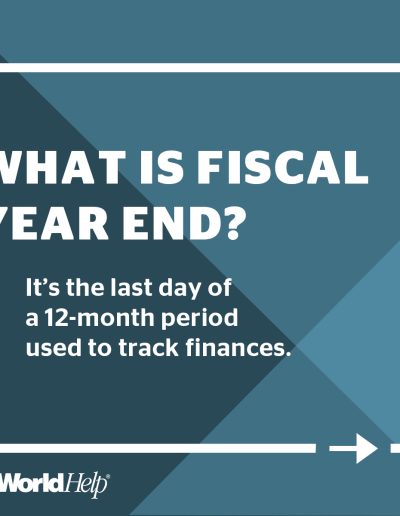 WHAT IS FISCAL YEAR END?

It's the last day of a 12-month period used to track finances.

WorldHelp®